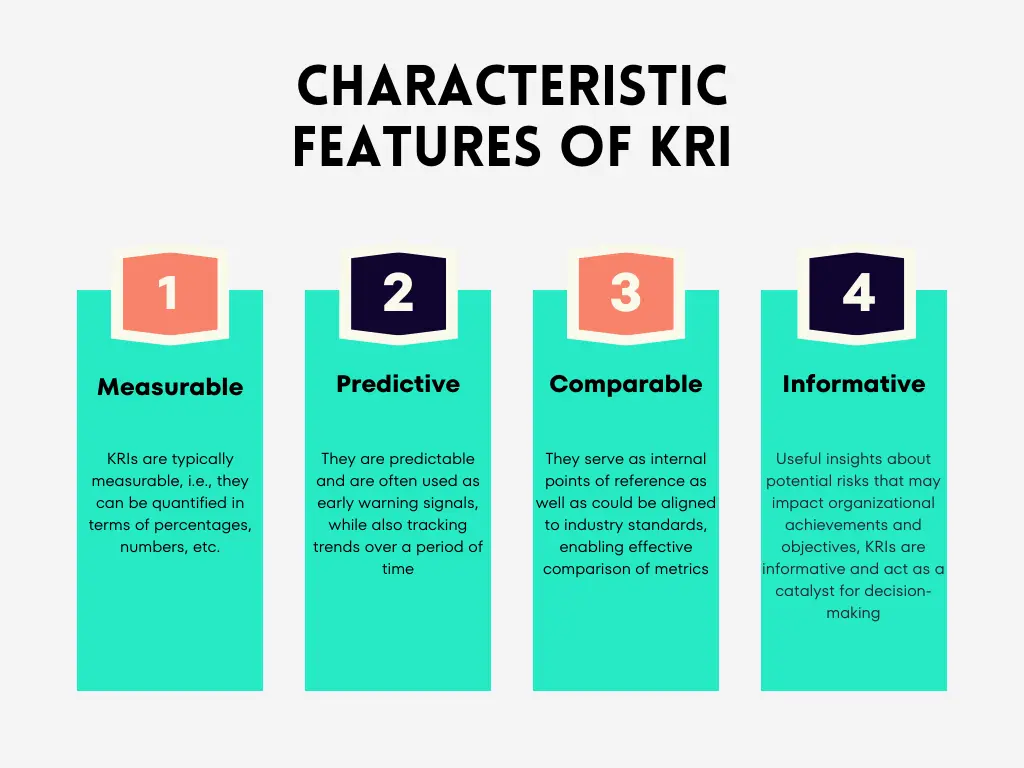 CHARACTERISTIC FEATURES OF KRI

1

Measurable

KRIs are typically measurable, i.e., they can be quantified in terms of percentages, numbers, etc.

2

Predictive

They are predictable and are often used as early warning signals, while also tracking trends over a period of time

3

Comparable

They serve as internal points of reference as well as could be aligned to industry standards, enabling effective comparison of metrics

4

Informative

Useful insights about potential risks that may impact organizational achievements and objectives, KRIs are informative and act as a catalyst for decision-making